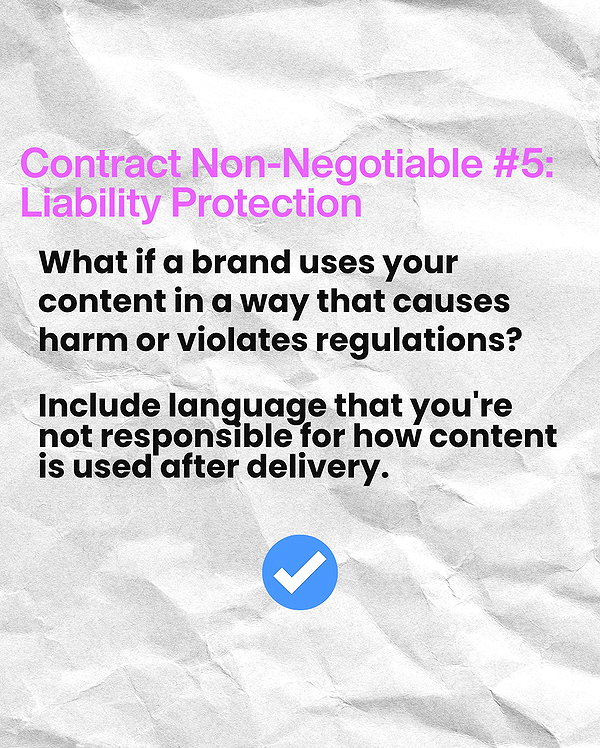 Contract Non-Negotiable #5: Liability Protection

What if a brand uses your content in a way that causes harm or violates regulations?

Include language that you're not responsible for how content is used after delivery.